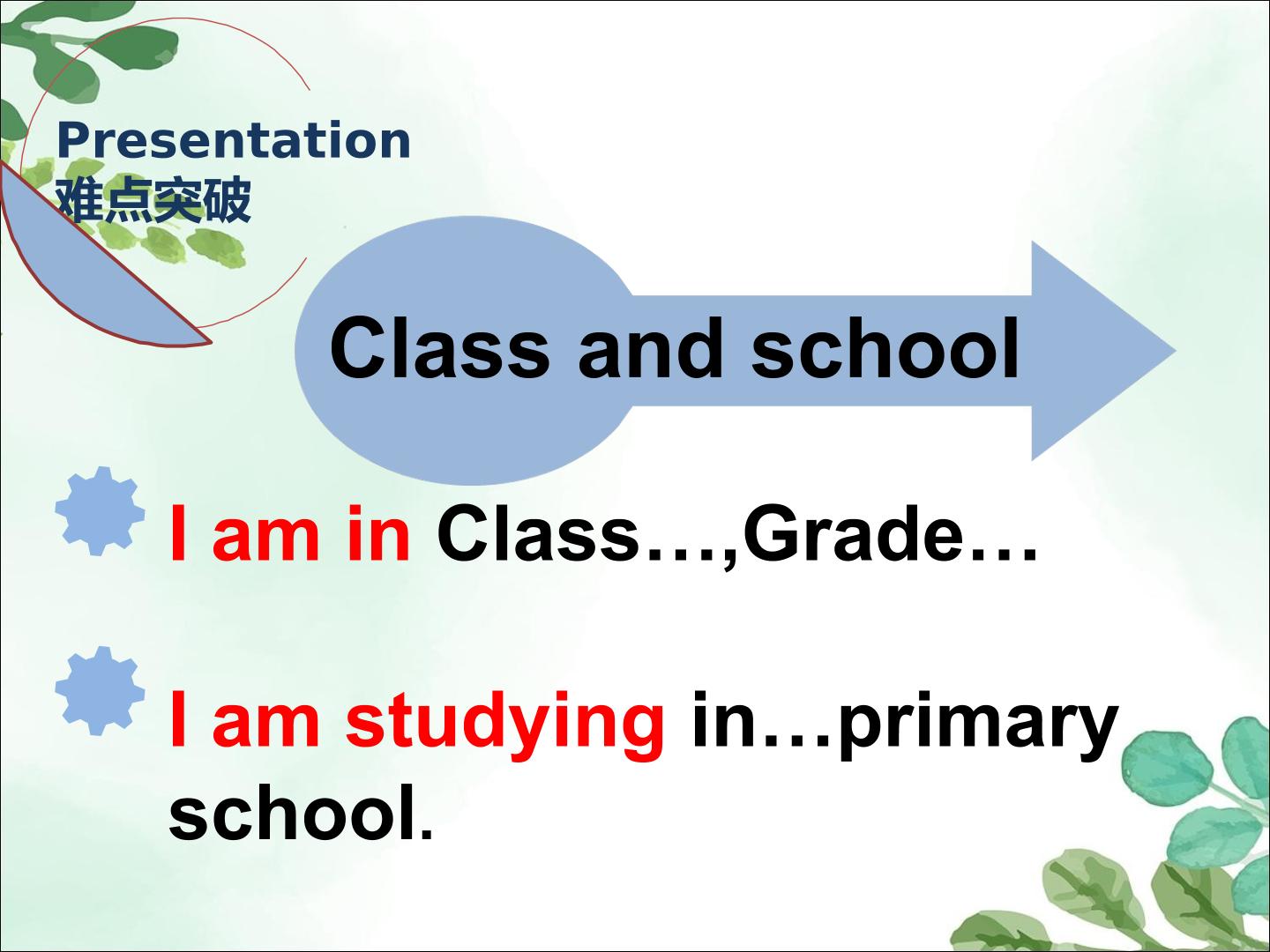 Presentation
难点突破

Class and school

I am in Class…,Grade…

I am studying in…primary school.